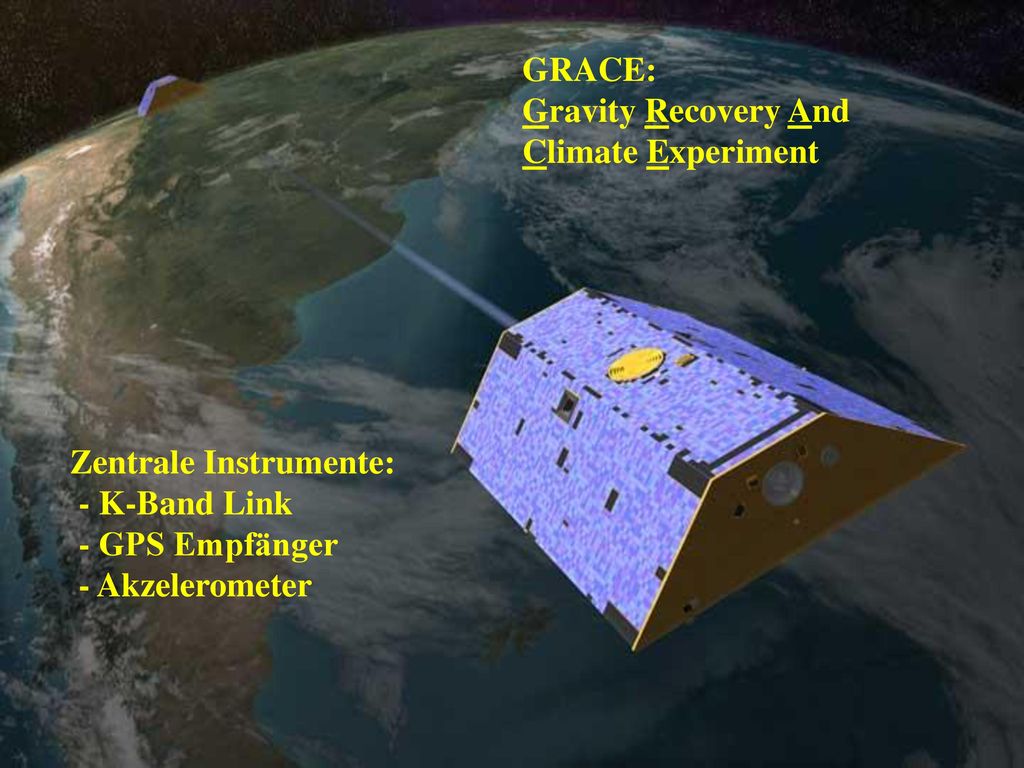 GRACE:
Gravity Recovery And Climate Experiment

Zentrale Instrumente:
- K-Band Link
- GPS Empfänger
- Akzelerometer